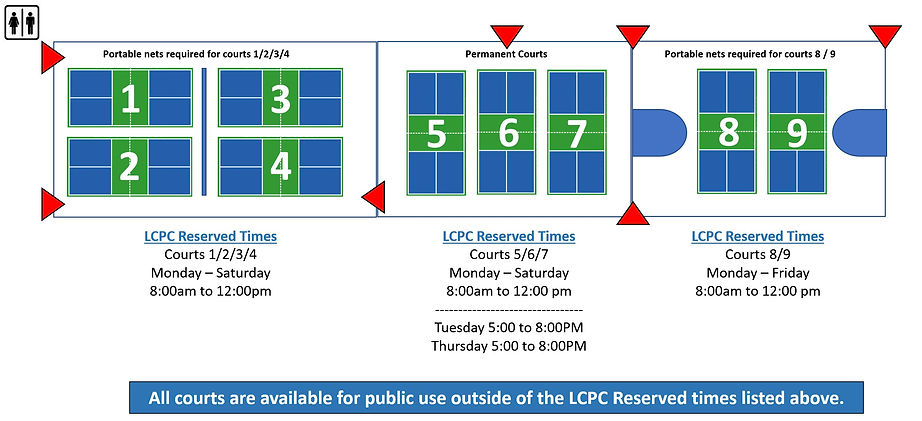 Portable nets required for courts 1/2/3/4

1

3

2

4

Permanent Courts

5

6

7

Portable nets required for courts 8 / 9

8

9

LCPC Reserved Times
Courts 1/2/3/4
Monday – Saturday
8:00am to 12:00pm

LCPC Reserved Times
Courts 5/6/7
Monday – Saturday
8:00am to 12:00 pm
--------------------------------
Tuesday 5:00 to 8:00PM
Thursday 5:00 to 8:00PM

LCPC Reserved Times
Courts 8/9
Monday – Friday
8:00am to 12:00 pm

All courts are available for public use outside of the LCPC Reserved times listed above.